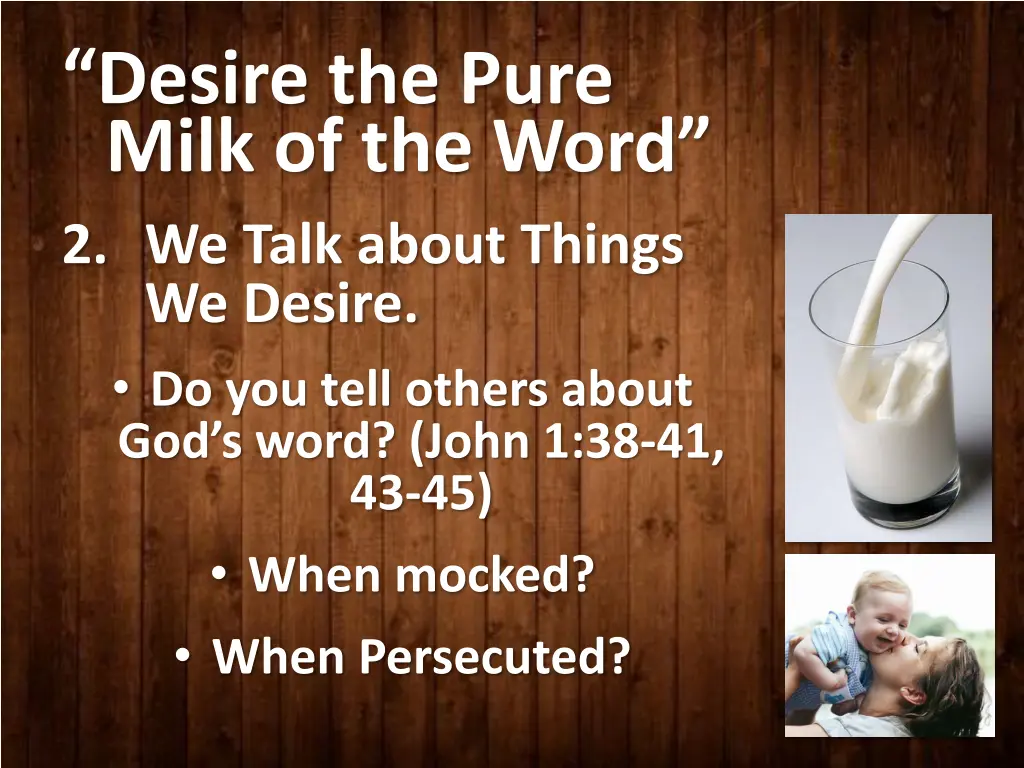 “Desire the Pure Milk of the Word”

2. We Talk about Things We Desire.

• Do you tell others about God’s word? (John 1:38-41, 43-45)

• When mocked?

• When Persecuted?